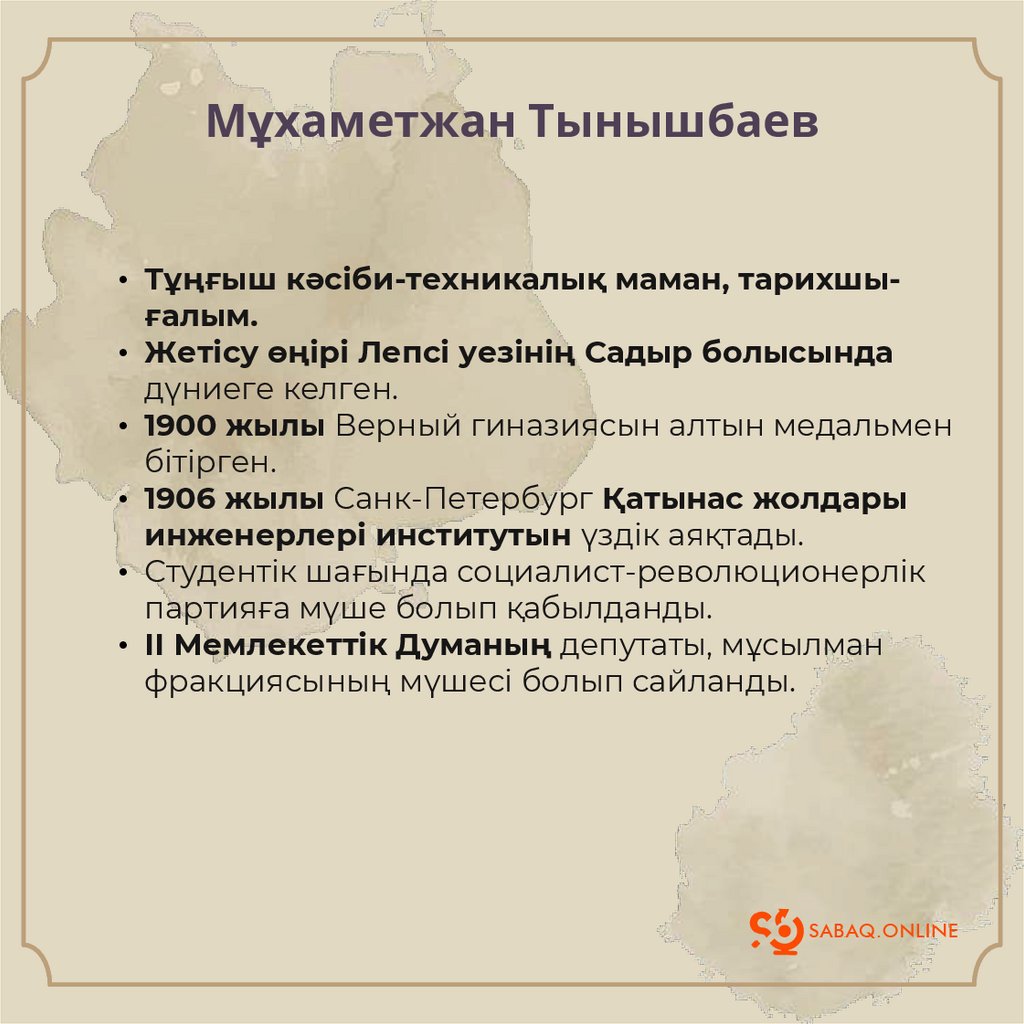 Мұхаметжан Тынышбаев

• Тұңғыш кәсіби-техникалық маман, тарихшы-ғалым.
• Жетісу өңірі Лепсі уезінің Садыр болысында дүниеге келген.
• 1900 жылы Верный гиназиясын алтын медальмен бітірген.
• 1906 жылы Санк-Петербург Қатынас жолдары инженерлері институтын үздік аяқтады.
• Студентік шағында социалист-революционерлік партияға мүше болып қабылданды.
• II Мемлекеттік Думаның депутаты, мұсылман фракциясының мүшесі болып сайланды.

SABAQ.ONLINE